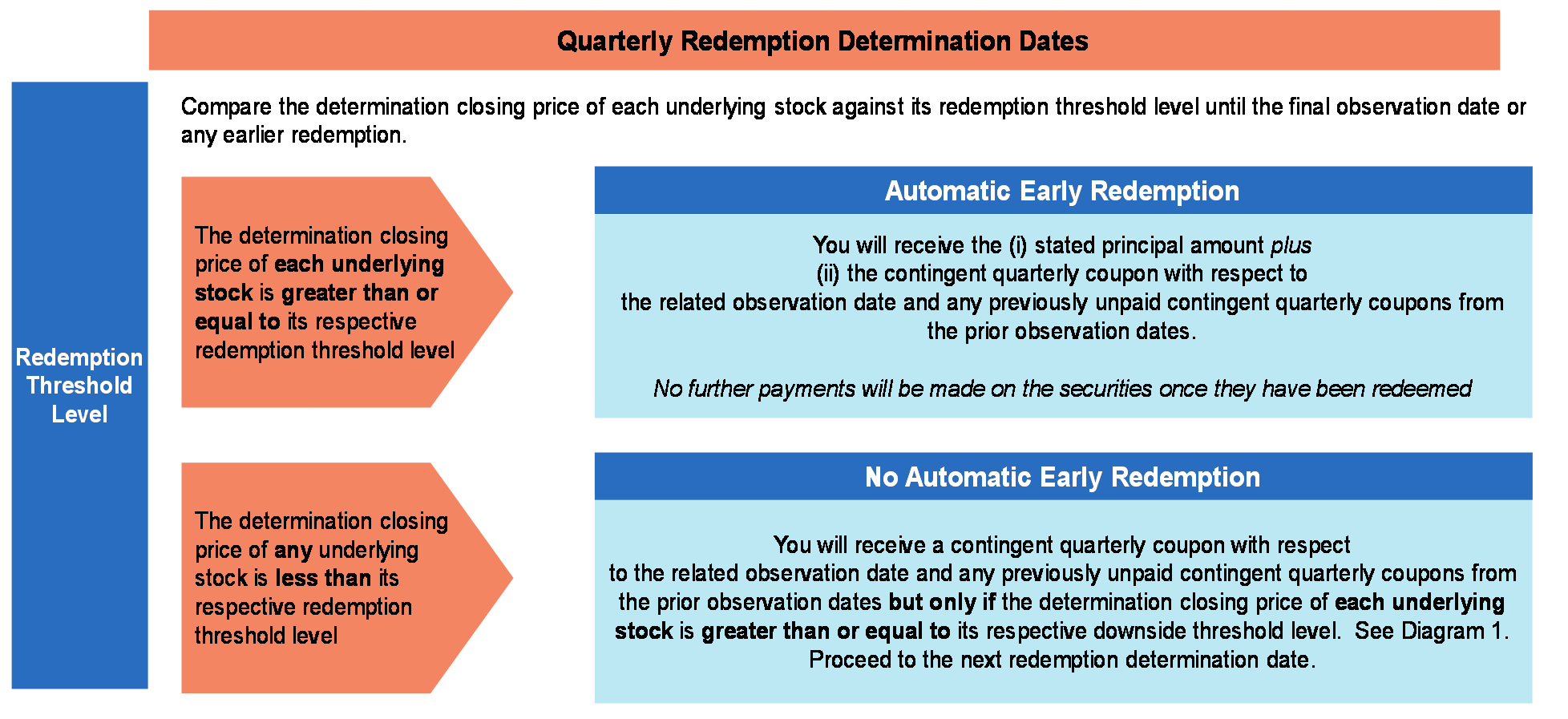 Quarterly Redemption Determination Dates

Redemption Threshold Level

Compare the determination closing price of each underlying stock against its redemption threshold level until the final observation date or any earlier redemption.

The determination closing price of each underlying stock is greater than or equal to its respective redemption threshold level

Automatic Early Redemption

You will receive the (i) stated principal amount plus (ii) the contingent quarterly coupon with respect to the related observation date and any previously unpaid contingent quarterly coupons from the prior observation dates.

No further payments will be made on the securities once they have been redeemed

The determination closing price of any underlying stock is less than its respective redemption threshold level

No Automatic Early Redemption

You will receive a contingent quarterly coupon with respect to the related observation date and any previously unpaid contingent quarterly coupons from the prior observation dates but only if the determination closing price of each underlying stock is greater than or equal to its respective downside threshold level. See Diagram 1. Proceed to the next redemption determination date.